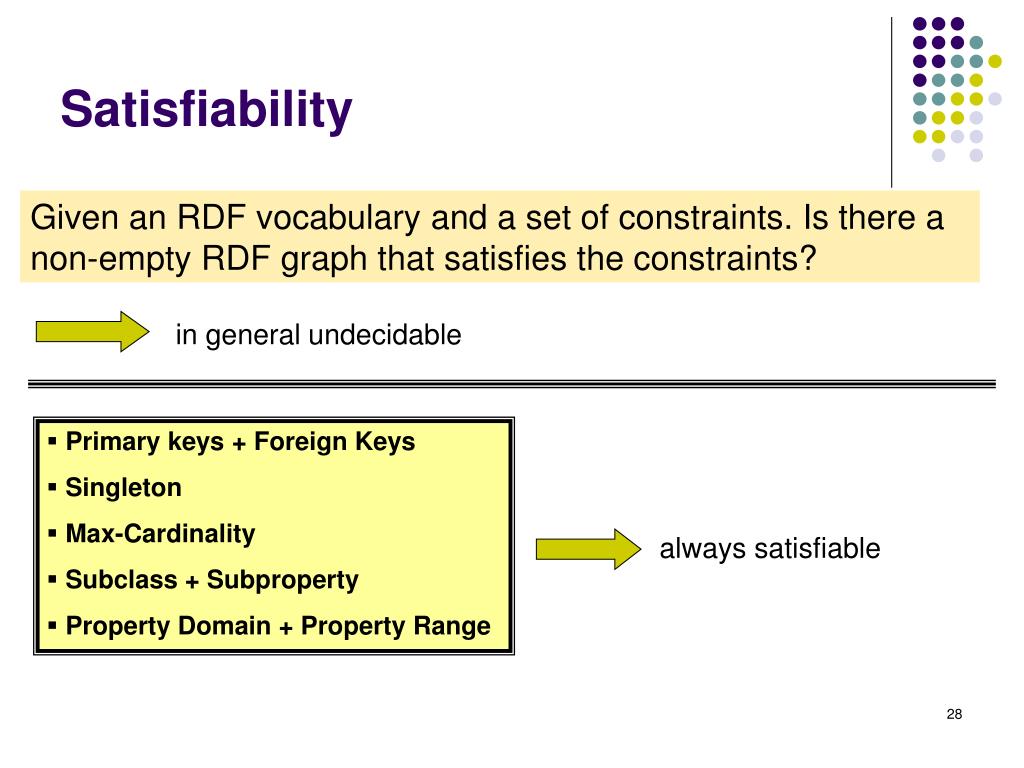 Satisfiability

Given an RDF vocabulary and a set of constraints. Is there a non-empty RDF graph that satisfies the constraints?

in general undecidable

▪ Primary keys + Foreign Keys
▪ Singleton
▪ Max-Cardinality
▪ Subclass + Subproperty
▪ Property Domain + Property Range

always satisfiable

28